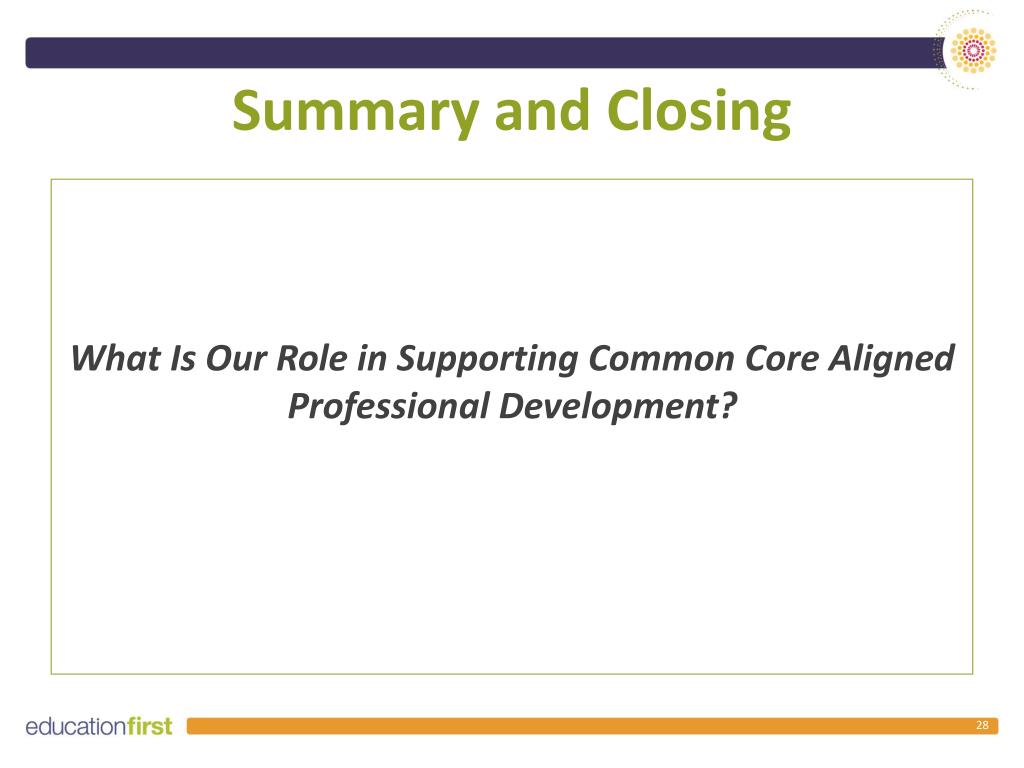 Summary and Closing

What Is Our Role in Supporting Common Core Aligned Professional Development?

educationfirst

28